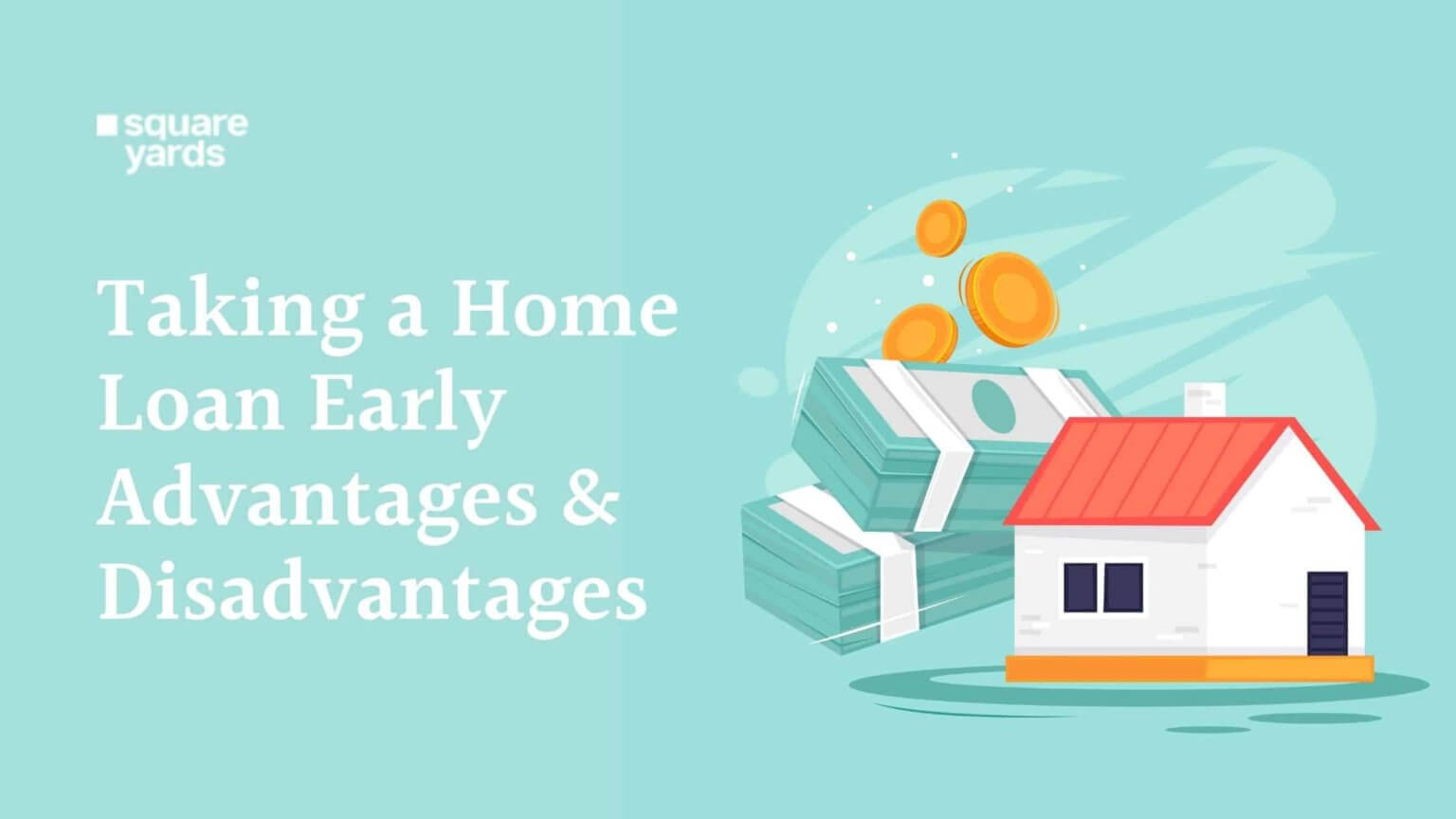 square yards

Taking a Home Loan Early Advantages & Disadvantages